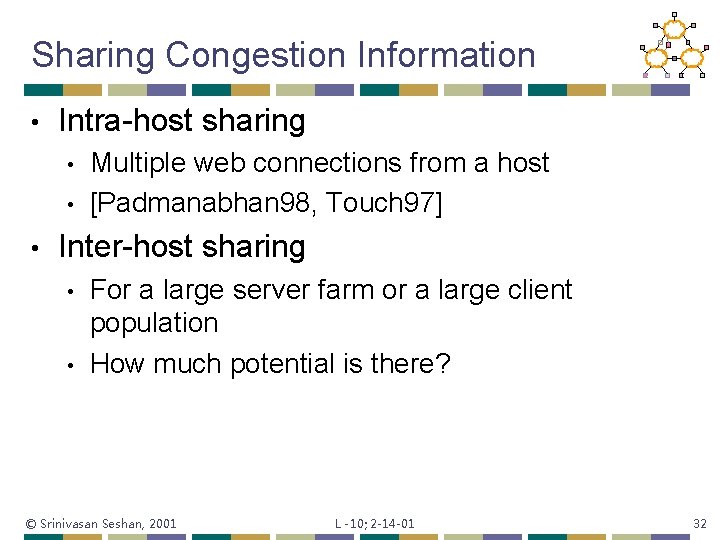 Sharing Congestion Information

• Intra-host sharing
  • Multiple web connections from a host
  • [Padmanabhan98, Touch97]
• Inter-host sharing
  • For a large server farm or a large client population
  • How much potential is there?

© Srinivasan Seshan, 2001

L -10; 2-14-01

32